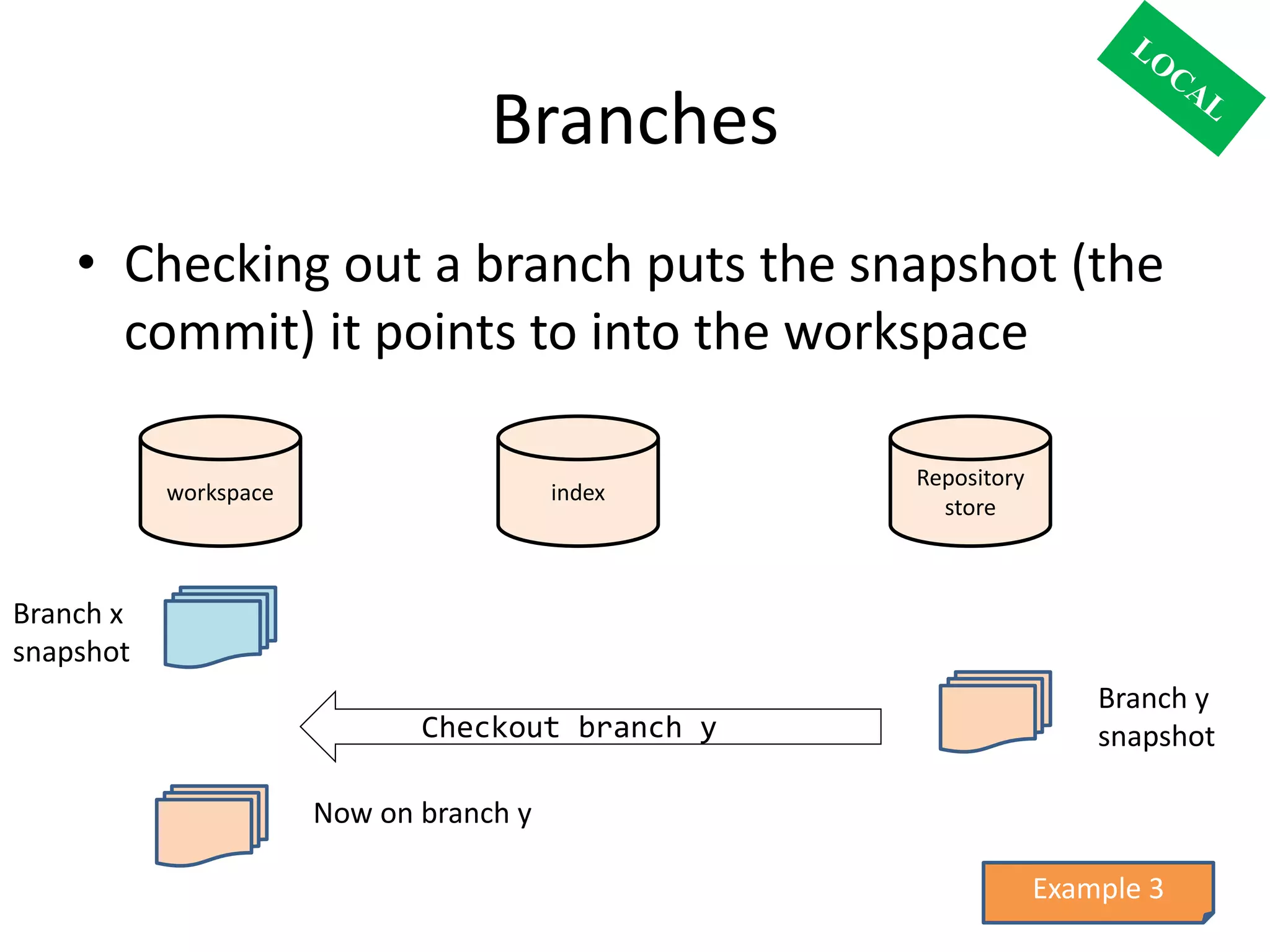 LOCAL

Branches

• Checking out a branch puts the snapshot (the commit) it points to into the workspace

workspace

index

Repository store

Branch x snapshot

Checkout branch y

Branch y snapshot

Now on branch y

Example 3